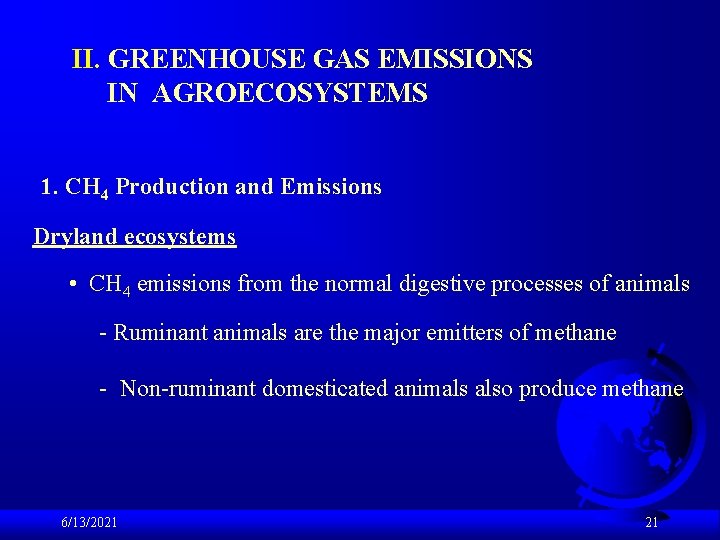 II. GREENHOUSE GAS EMISSIONS IN AGROECOSYSTEMS

1. $CH_4$ Production and Emissions

Dryland ecosystems

• $CH_4$ emissions from the normal digestive processes of animals

- Ruminant animals are the major emitters of methane

- Non-ruminant domesticated animals also produce methane

6/13/2021

21